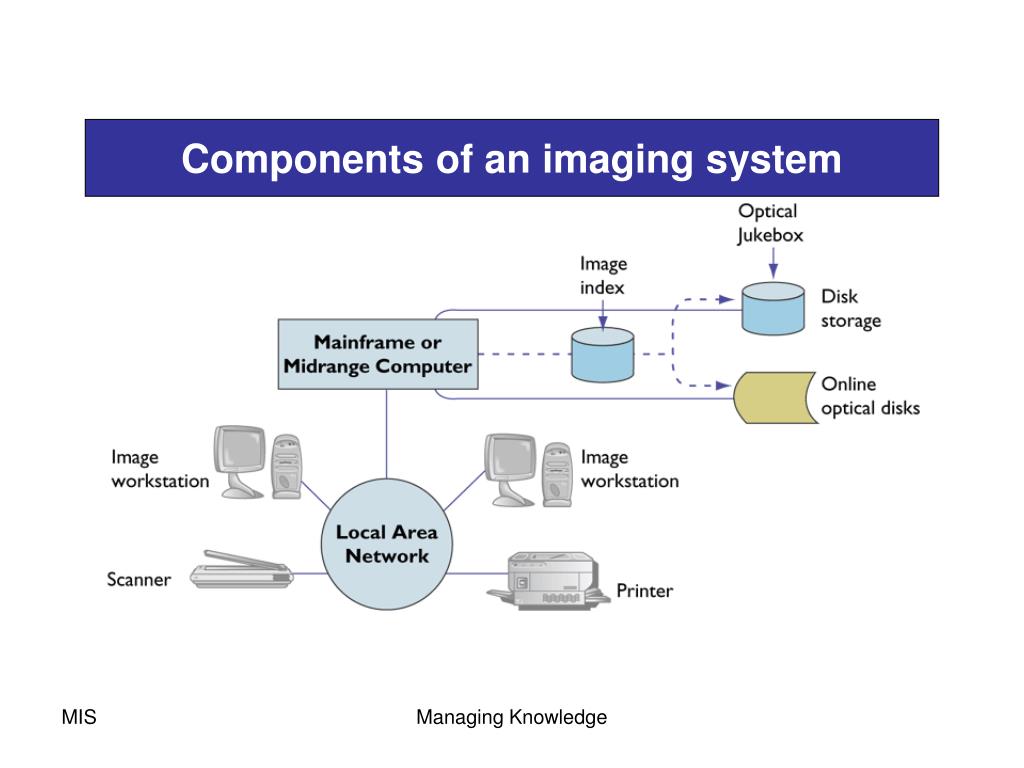 Components of an imaging system

Optical Jukebox

Image index

Disk storage

Mainframe or Midrange Computer

Online optical disks

Image workstation

Image workstation

Local Area Network

Scanner

Printer

MIS

Managing Knowledge